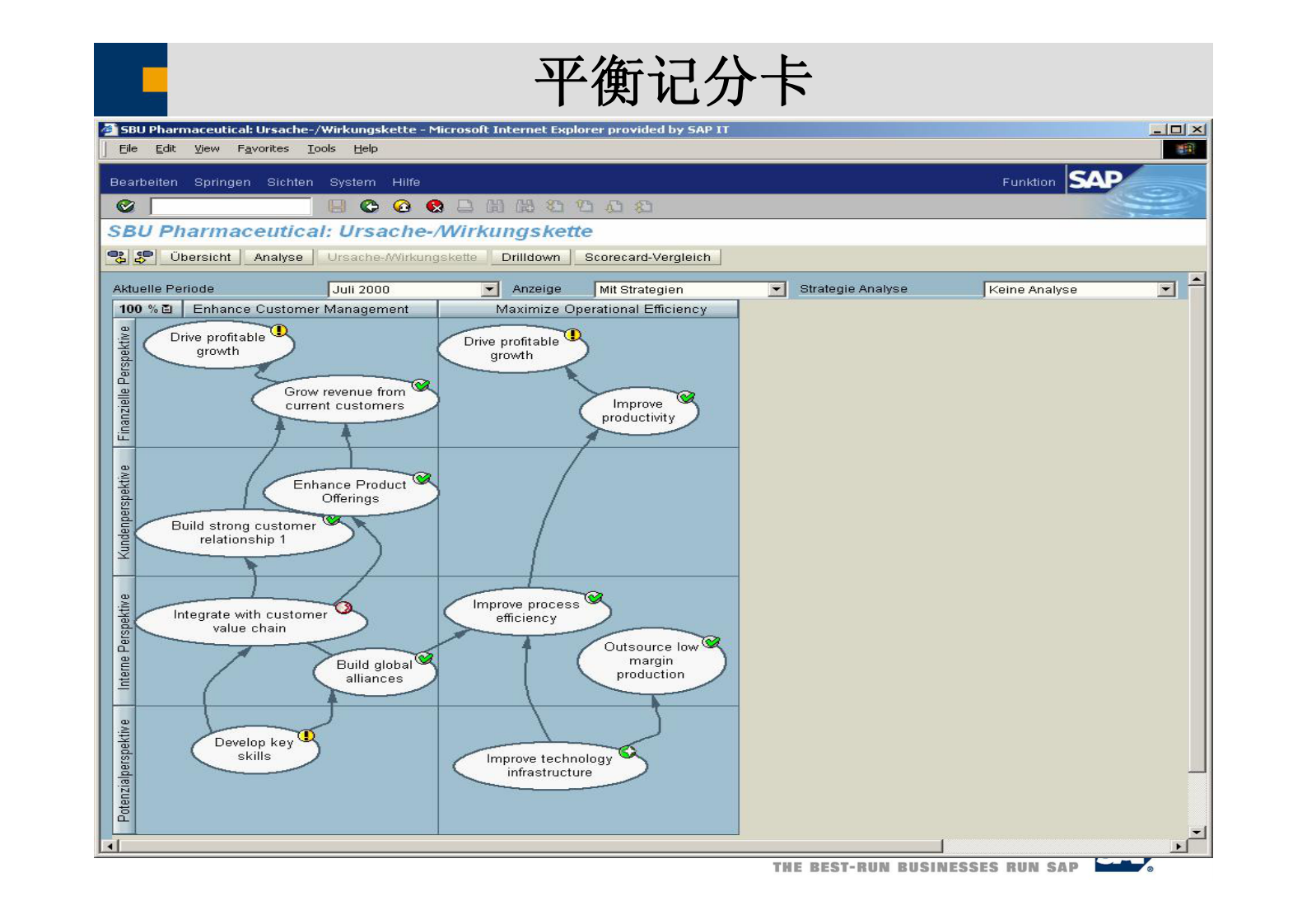 平衡记分卡

SBU Pharmaceutical: Ursache-/Wirkungskette - Microsoft Internet Explorer provided by SAP IT

File Edit View Favorites Tools Help

Bearbeiten Springen Sichten System Hilfe Funktion SAP

SBU Pharmaceutical: Ursache-/Wirkungskette

Übersicht Analyse Ursache-/Wirkungskette Drilldown Scorecard-Vergleich

Aktuelle Periode Juli 2000 Anzeige Mit Strategien Strategie Analyse Keine Analyse

100 % Enhance Customer Management Maximize Operational Efficiency

Finanzielle Perspektive

Drive profitable growth

Grow revenue from current customers

Drive profitable growth

Improve productivity

Kundenperspektive

Enhance Product Offerings

Build strong customer relationship 1

Interne Perspektive

Integrate with customer value chain

Build global alliances

Improve process efficiency

Outsource low margin production

Potenzialperspektive

Develop key skills

Improve technology infrastructure

THE BEST-RUN BUSINESSES RUN SAP